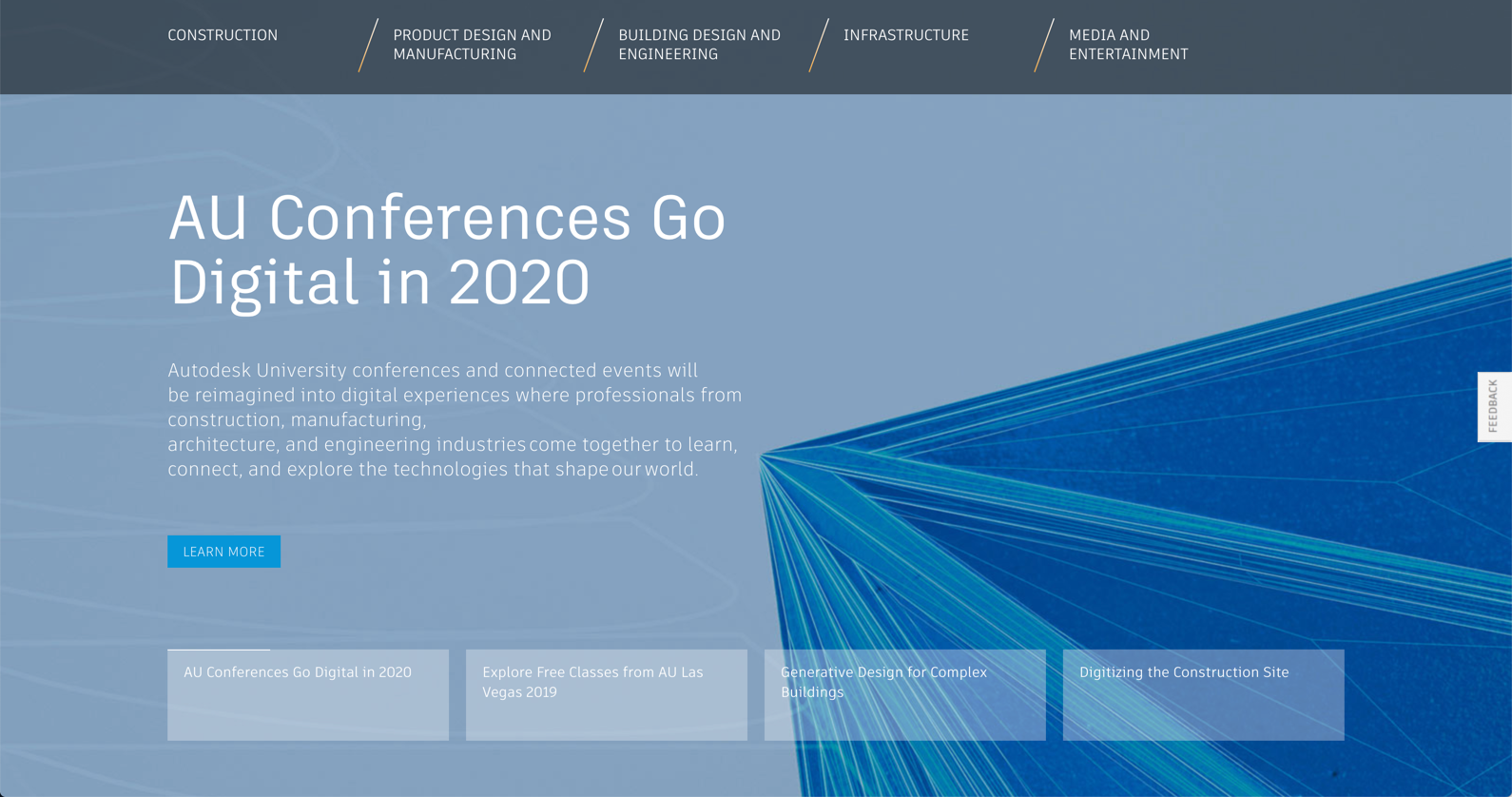 CONSTRUCTION

PRODUCT DESIGN AND MANUFACTURING

BUILDING DESIGN AND ENGINEERING

INFRASTRUCTURE

MEDIA AND ENTERTAINMENT

AU Conferences Go Digital in 2020

Autodesk University conferences and connected events will be reimagined into digital experiences where professionals from construction, manufacturing, architecture, and engineering industries come together to learn, connect, and explore the technologies that shape our world.

LEARN MORE

FEEDBACK

AU Conferences Go Digital in 2020

Explore Free Classes from AU Las Vegas 2019

Generative Design for Complex Buildings

Digitizing the Construction Site